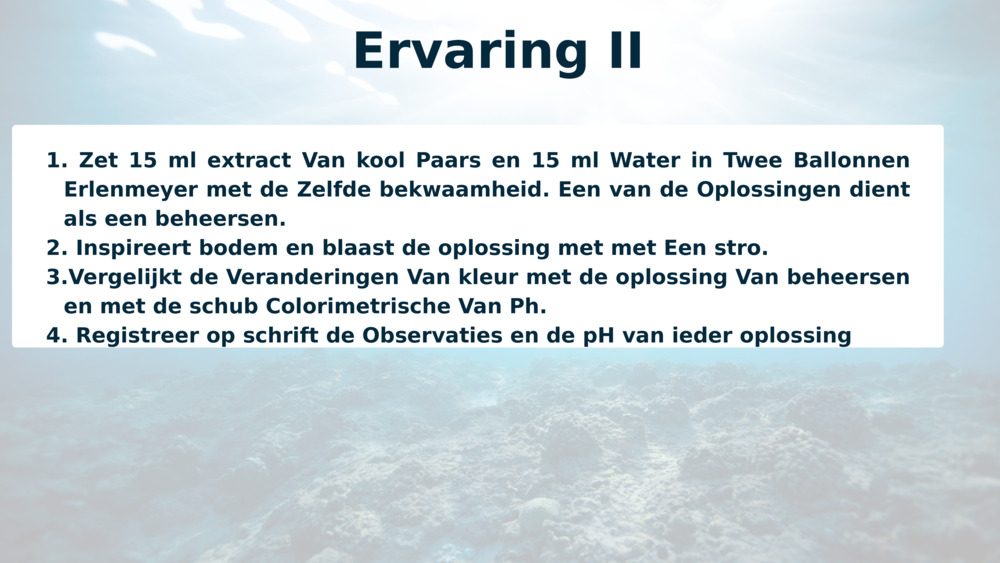 Ervaring II

1. Zet 15 ml extract Van kool Paars en 15 ml Water in Twee Ballonnen Erlenmeyer met de Zelfde bekwaamheid. Een van de Oplossingen dient als een beheersen.
2. Inspireert bodem en blaast de oplossing met met Een stro.
3.Vergelijkt de Veranderingen Van kleur met de oplossing Van beheersen en met de schub Colorimetrische Van Ph.
4. Registreer op schrift de Observaties en de pH van ieder oplossing